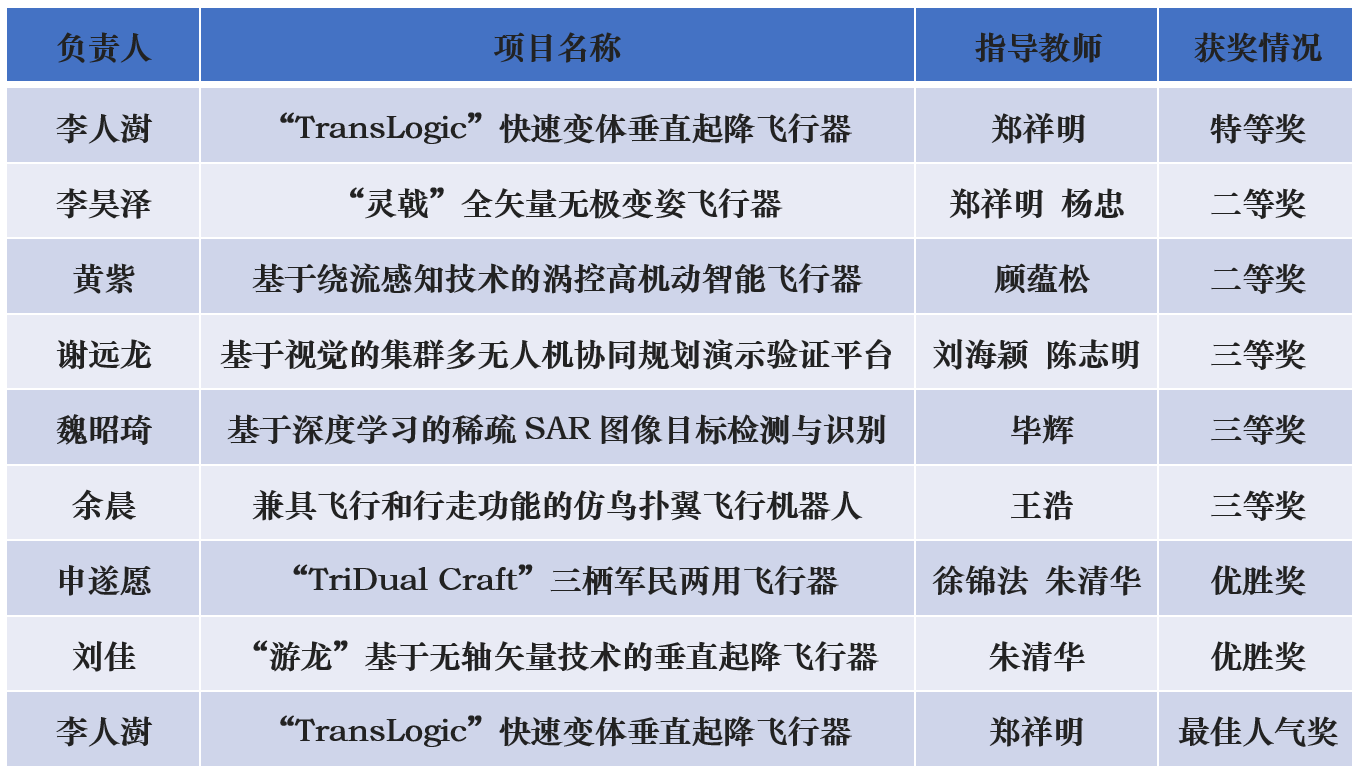 | 负责人 | 项目名称 | 指导教师 | 获奖情况 |
|---|---|---|---|
| 李人澍 | “TransLogic”快速变体垂直起降飞行器 | 郑祥明 | 特等奖 |
| 李昊泽 | “灵戟”全矢量无极变姿飞行器 | 郑祥明 杨忠 | 二等奖 |
| 黄紫 | 基于绕流感知技术的涡控高机动智能飞行器 | 顾蕴松 | 二等奖 |
| 谢远龙 | 基于视觉的集群多无人机协同规划演示验证平台 | 刘海颖 陈志明 | 三等奖 |
| 魏昭琦 | 基于深度学习的稀疏 SAR 图像目标检测与识别 | 毕辉 | 三等奖 |
| 余晨 | 兼具飞行和行走功能的仿鸟扑翼飞行机器人 | 王浩 | 三等奖 |
| 申遂愿 | “TriDual Craft”三栖军民两用飞行器 | 徐锦法 朱清华 | 优胜奖 |
| 刘佳 | “游龙”基于无轴矢量技术的垂直起降飞行器 | 朱清华 | 优胜奖 |
| 李人澍 | “TransLogic”快速变体垂直起降飞行器 | 郑祥明 | 最佳人气奖 |